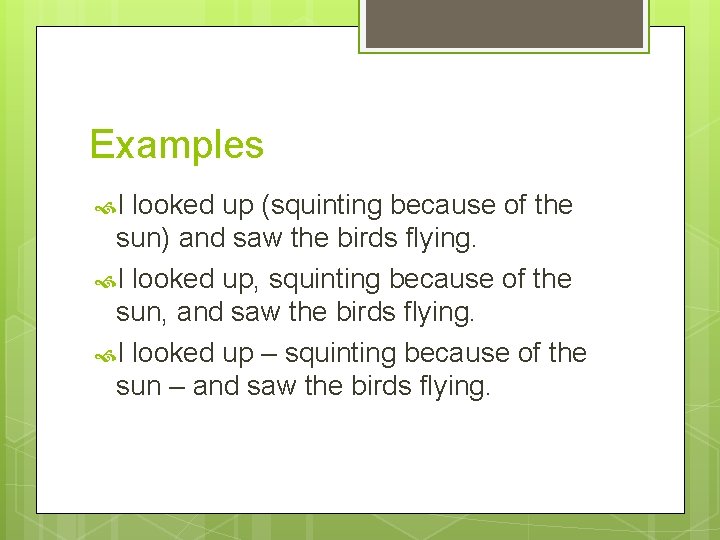 Examples

I looked up (squinting because of the sun) and saw the birds flying.

I looked up, squinting because of the sun, and saw the birds flying.

I looked up – squinting because of the sun – and saw the birds flying.